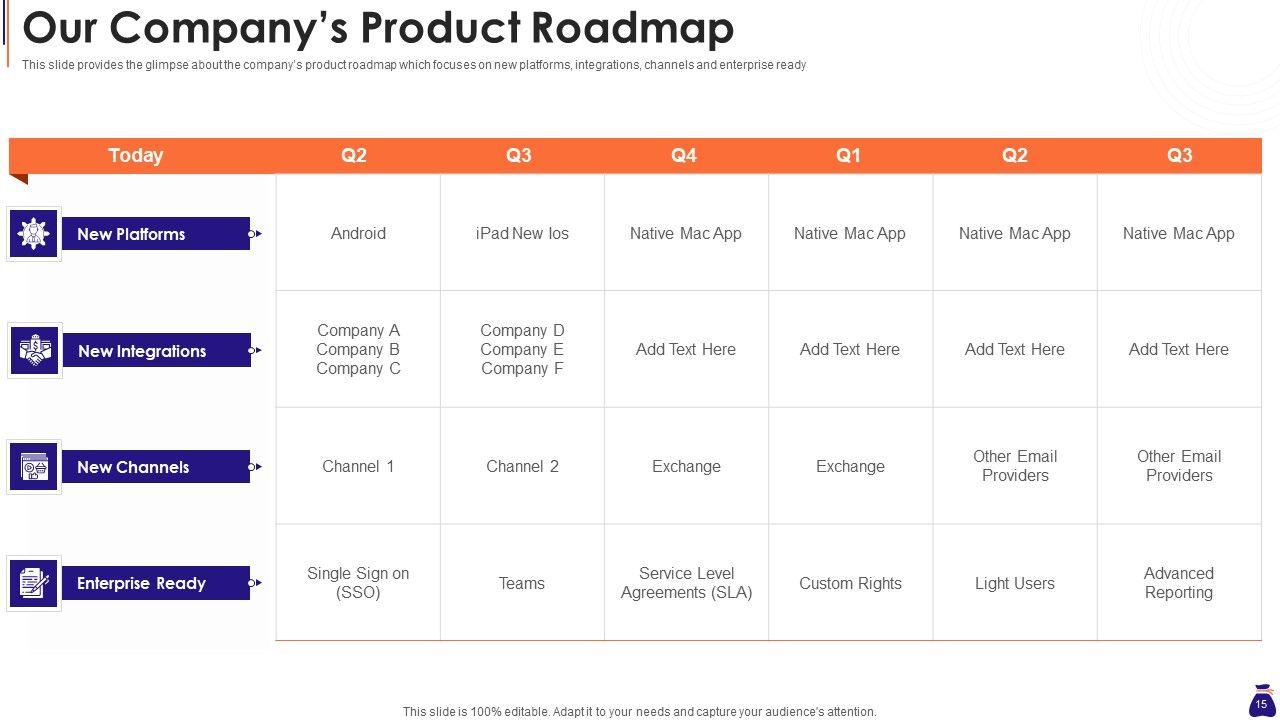 Our Company's Product Roadmap

This slide provides the glimpse about the company's product roadmap which focuses on new platforms, integrations, channels and enterprise ready

| Today | Q2 | Q3 | Q4 | Q1 | Q2 | Q3 |
|---|---|---|---|---|---|---|
| New Platforms | Android | iPad New Ios | Native Mac App | Native Mac App | Native Mac App | Native Mac App |
| New Integrations | Company A Company B Company C | Company D Company E Company F | Add Text Here | Add Text Here | Add Text Here | Add Text Here |
| New Channels | Channel 1 | Channel 2 | Exchange | Exchange | Other Email Providers | Other Email Providers |
| Enterprise Ready | Single Sign on (SSO) | Teams | Service Level Agreements (SLA) | Custom Rights | Light Users | Advanced Reporting |

This slide is 100% editable. Adapt it to your needs and capture your audience's attention.

15